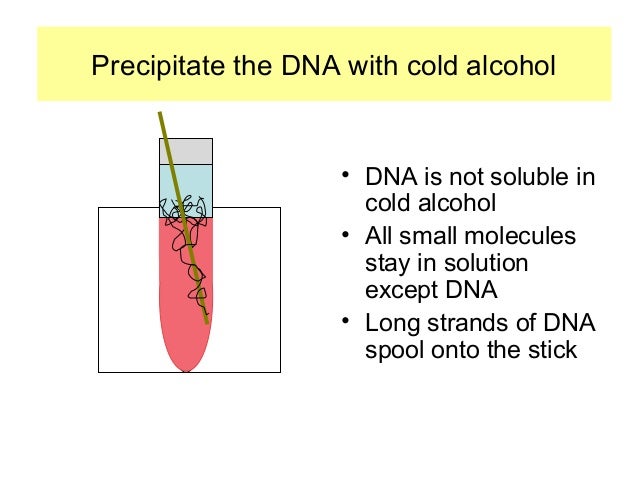 Precipitate the DNA with cold alcohol

• DNA is not soluble in cold alcohol
• All small molecules stay in solution except DNA
• Long strands of DNA spool onto the stick